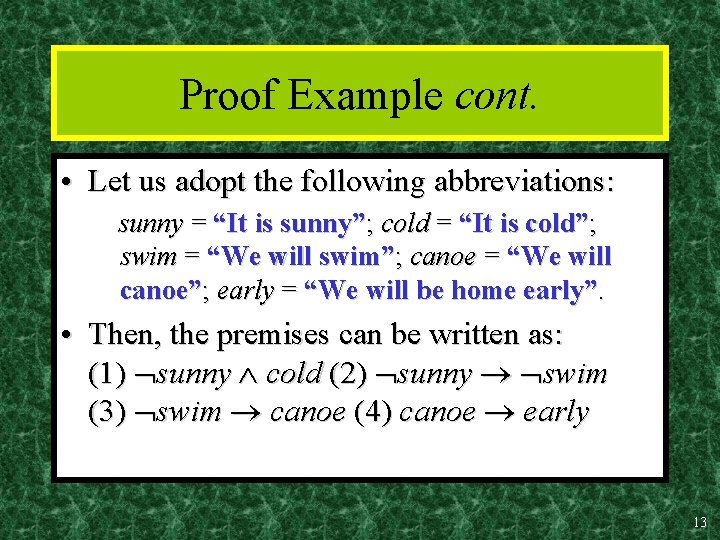 Proof Example cont.

• Let us adopt the following abbreviations:

sunny = “It is sunny”; cold = “It is cold”; swim = “We will swim”; canoe = “We will canoe”; early = “We will be home early”.

• Then, the premises can be written as:
(1) $\neg sunny \wedge cold$ (2) $\neg sunny \rightarrow \neg swim$
(3) $\neg swim \rightarrow canoe$ (4) $canoe \rightarrow early$

13